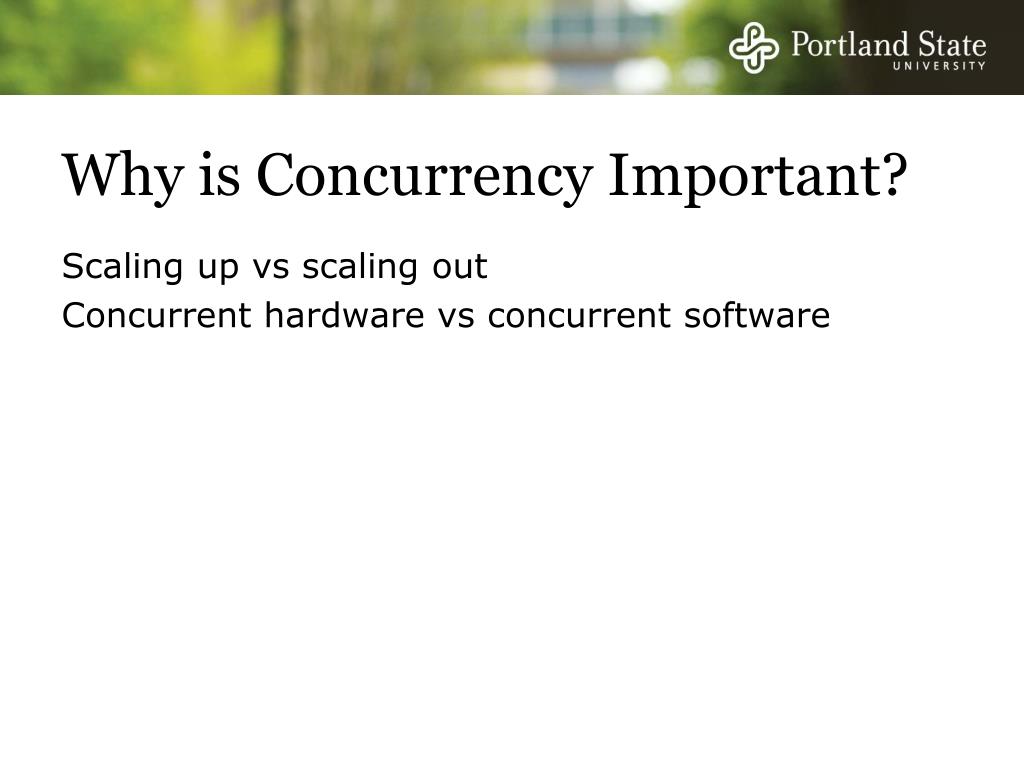 Portland State
UNIVERSITY

Why is Concurrency Important?

Scaling up vs scaling out
Concurrent hardware vs concurrent software